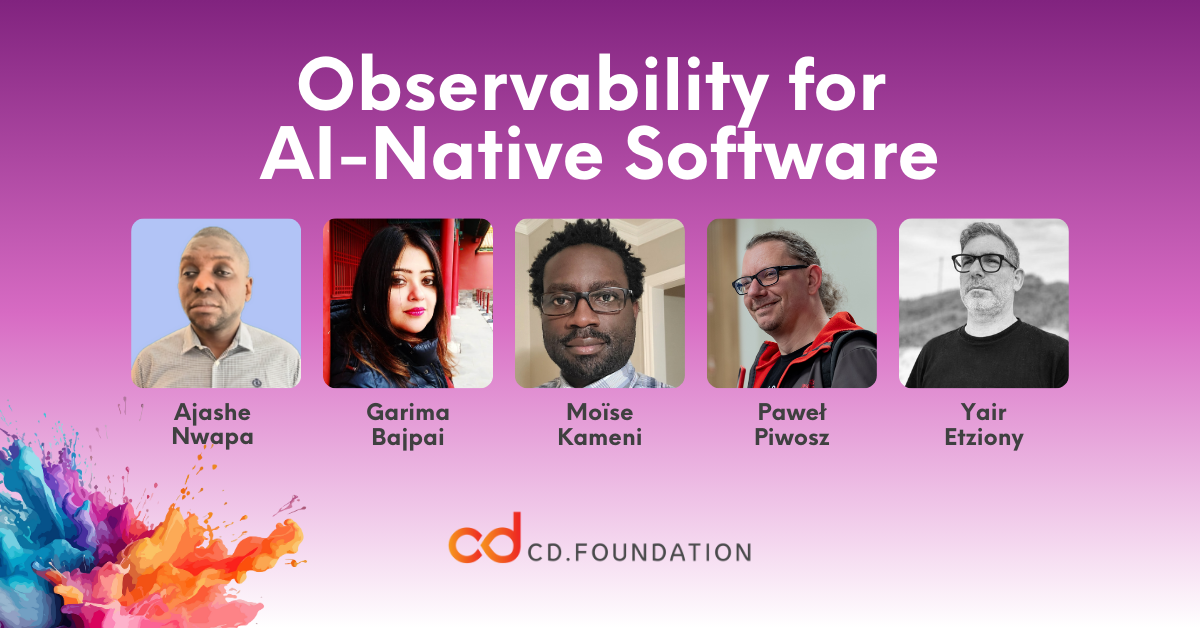 Observability for AI-Native Software

Ajashe Nwapa

Garima Bajpai

Moïse Kameni

Paweł Piwosz

Yair Etziony

cd CD.FOUNDATION